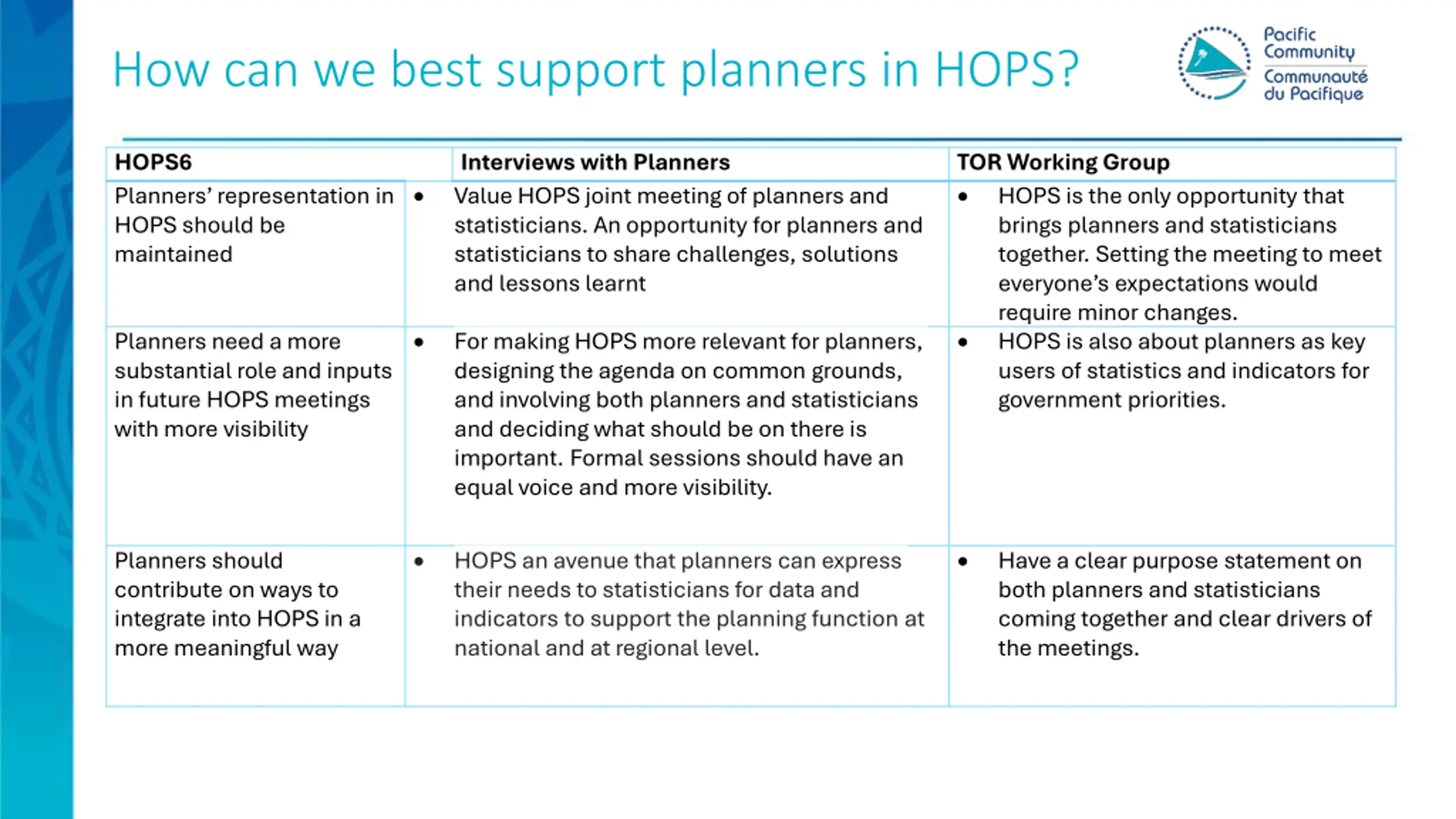 How can we best support planners in HOPS?

Pacific Community
Communauté du Pacifique

| HOPS6 | Interviews with Planners | TOR Working Group |
|---|---|---|
| Planners' representation in HOPS should be maintained | • Value HOPS joint meeting of planners and statisticians. An opportunity for planners and statisticians to share challenges, solutions and lessons learnt | • HOPS is the only opportunity that brings planners and statisticians together. Setting the meeting to meet everyone's expectations would require minor changes. |
| Planners need a more substantial role and inputs in future HOPS meetings with more visibility | • For making HOPS more relevant for planners, designing the agenda on common grounds, and involving both planners and statisticians and deciding what should be on there is important. Formal sessions should have an equal voice and more visibility. | • HOPS is also about planners as key users of statistics and indicators for government priorities. |
| Planners should contribute on ways to integrate into HOPS in a more meaningful way | • HOPS an avenue that planners can express their needs to statisticians for data and indicators to support the planning function at national and at regional level. | • Have a clear purpose statement on both planners and statisticians coming together and clear drivers of the meetings. |